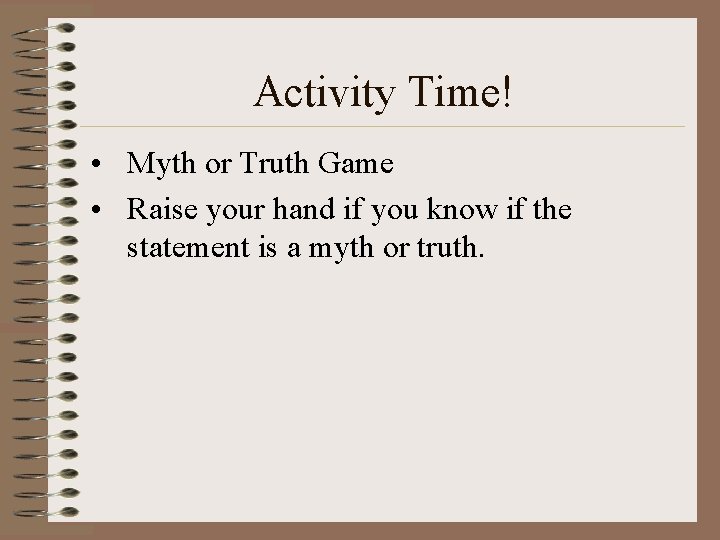 Activity Time!

• Myth or Truth Game
• Raise your hand if you know if the statement is a myth or truth.